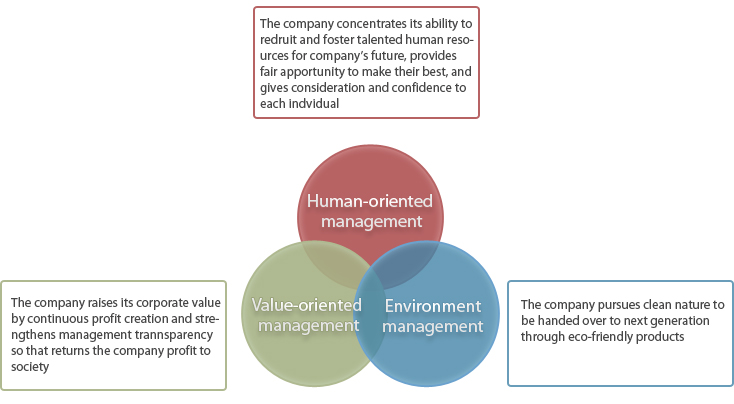 The company concentrates its ability to redruit and foster talented human resources for company's future, provides fair apportunity to make their best, and gives consideration and confidence to each indvidual

Human-oriented management

Value-oriented management

Environment management

The company raises its corporate value by continuous profit creation and strengthens management trannsparency so that returns the company profit to society

The company pursues clean nature to be handed over to next generation through eco-friendly products